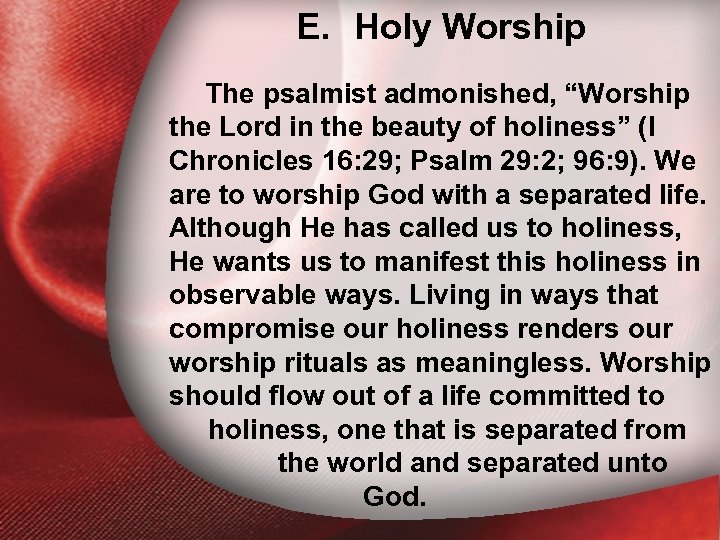 E. Holy Worship

The psalmist admonished, “Worship the Lord in the beauty of holiness” (I Chronicles 16:29; Psalm 29:2; 96:9). We are to worship God with a separated life. Although He has called us to holiness, He wants us to manifest this holiness in observable ways. Living in ways that compromise our holiness renders our worship rituals as meaningless. Worship should flow out of a life committed to holiness, one that is separated from the world and separated unto God.